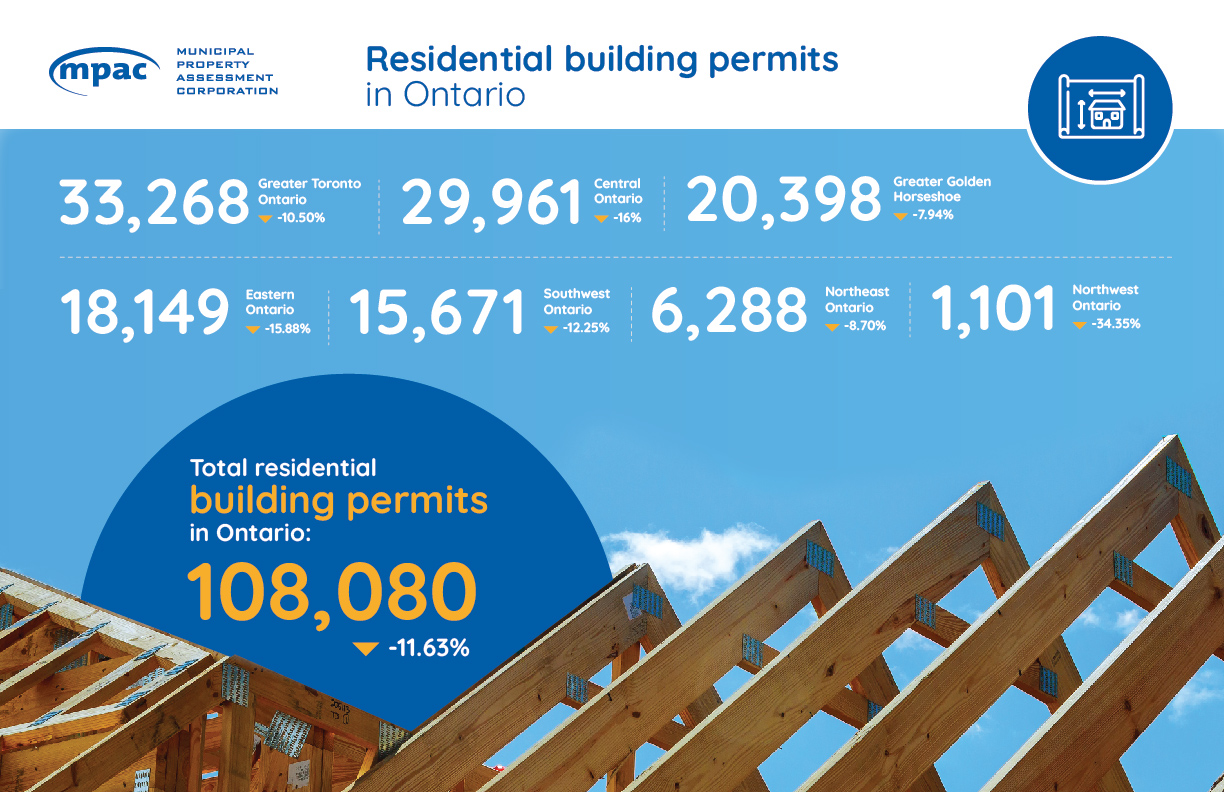 mpac MUNICIPAL PROPERTY ASSESSMENT CORPORATION

Residential building permits in Ontario

33,268 Greater Toronto Ontario -10.50%

29,961 Central Ontario -16%

20,398 Greater Golden Horseshoe -7.94%

18,149 Eastern Ontario -15.88%

15,671 Southwest Ontario -12.25%

6,288 Northeast Ontario -8.70%

1,101 Northwest Ontario -34.35%

Total residential building permits in Ontario:

108,080

-11.63%